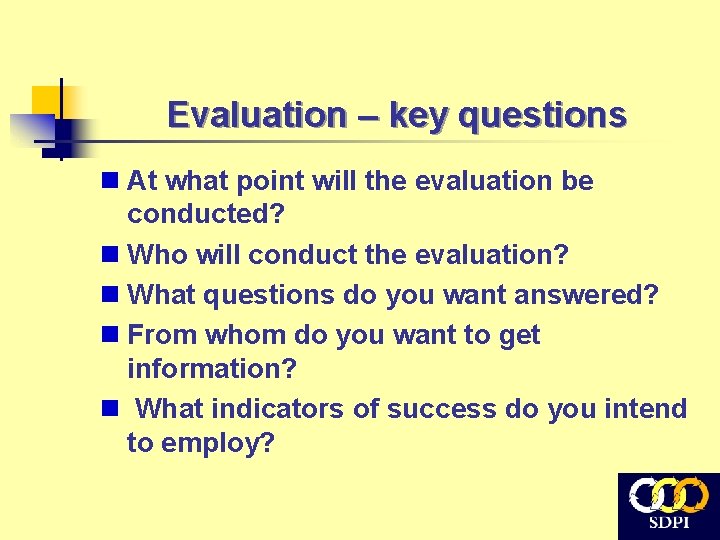 Evaluation – key questions

- At what point will the evaluation be conducted?
- Who will conduct the evaluation?
- What questions do you want answered?
- From whom do you want to get information?
- What indicators of success do you intend to employ?

SDPI